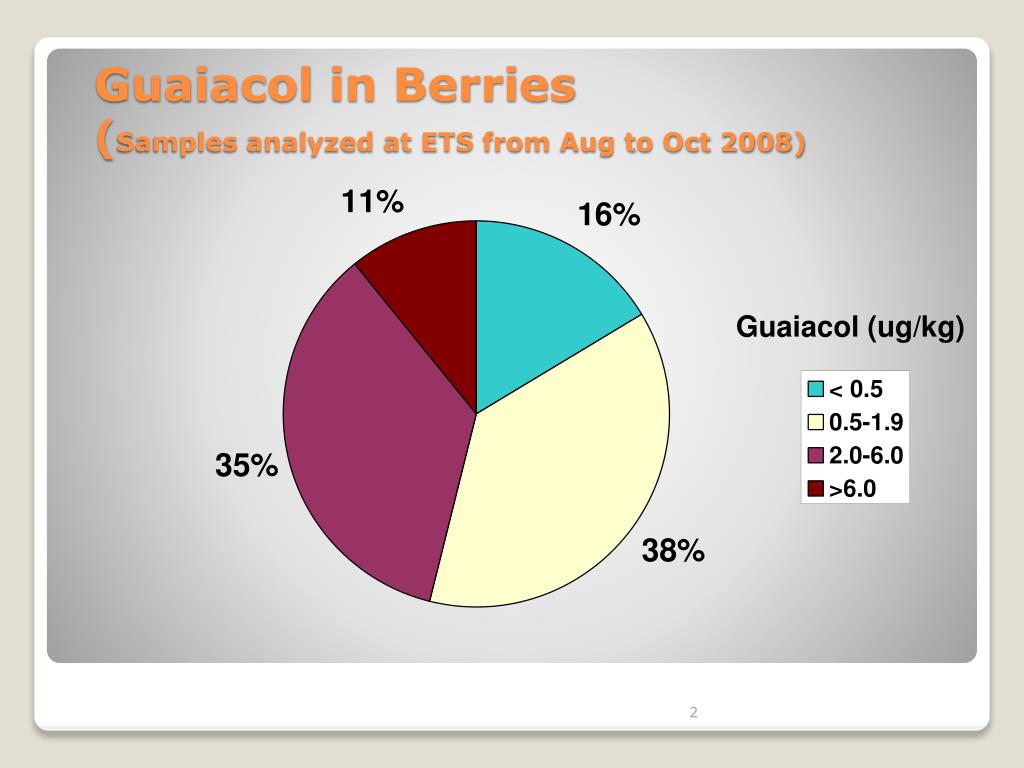 Guaiacol in Berries
(Samples analyzed at ETS from Aug to Oct 2008)

11%
16%
35%
38%

Guaiacol (ug/kg)

< 0.5
0.5-1.9
2.0-6.0
>6.0

2